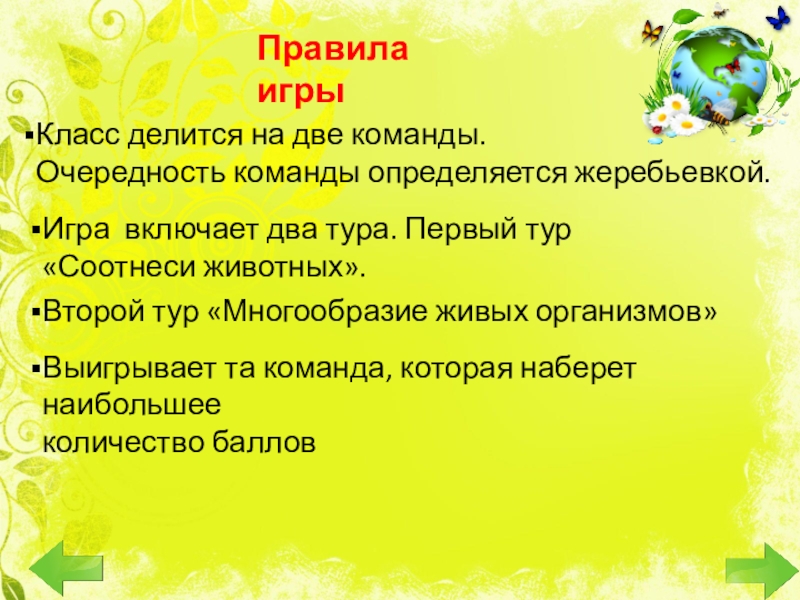 Правила игры

▪Класс делится на две команды. Очередность команды определяется жеребьевкой.

▪Игра включает два тура. Первый тур «Соотнеси животных».

▪Второй тур «Многообразие живых организмов»

▪Выигрывает та команда, которая наберет наибольшее количество баллов